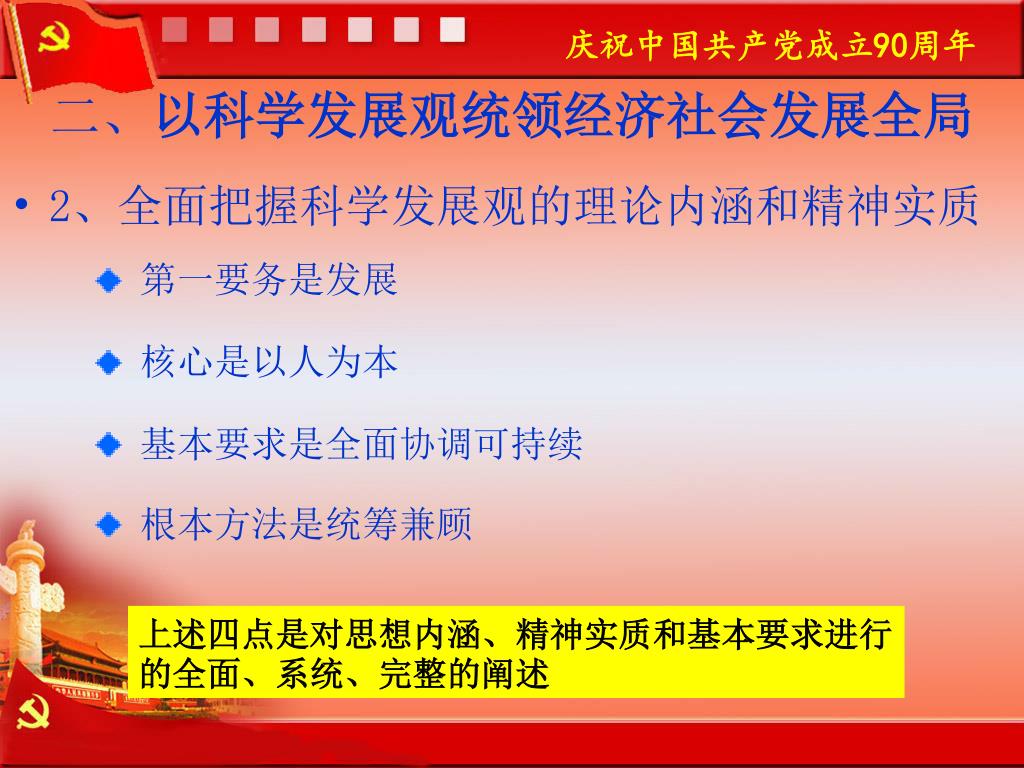 庆祝中国共产党成立90周年

二、以科学发展观统领经济社会发展全局

• 2、全面把握科学发展观的理论内涵和精神实质

第一要务是发展

核心是以人为本

基本要求是全面协调可持续

根本方法是统筹兼顾

上述四点是对思想内涵、精神实质和基本要求进行的全面、系统、完整的阐述